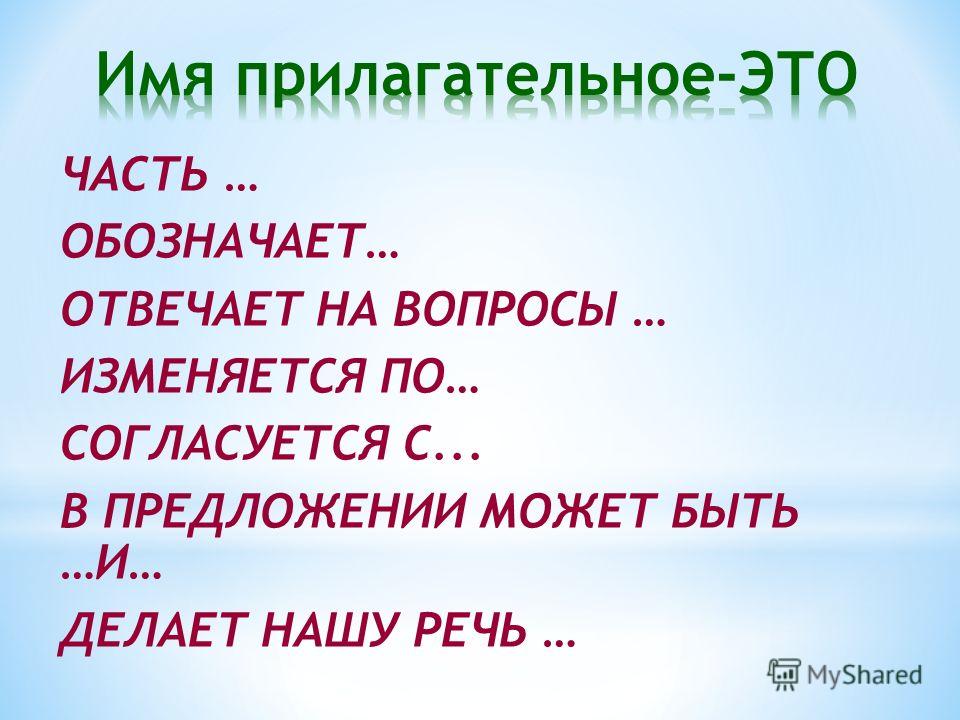 Имя прилагательное-ЭТО

ЧАСТЬ …

ОБОЗНАЧАЕТ…

ОТВЕЧАЕТ НА ВОПРОСЫ …

ИЗМЕНЯЕТСЯ ПО…

СОГЛАСУЕТСЯ С...

В ПРЕДЛОЖЕНИИ МОЖЕТ БЫТЬ …И…

ДЕЛАЕТ НАШУ РЕЧЬ …

MyShared